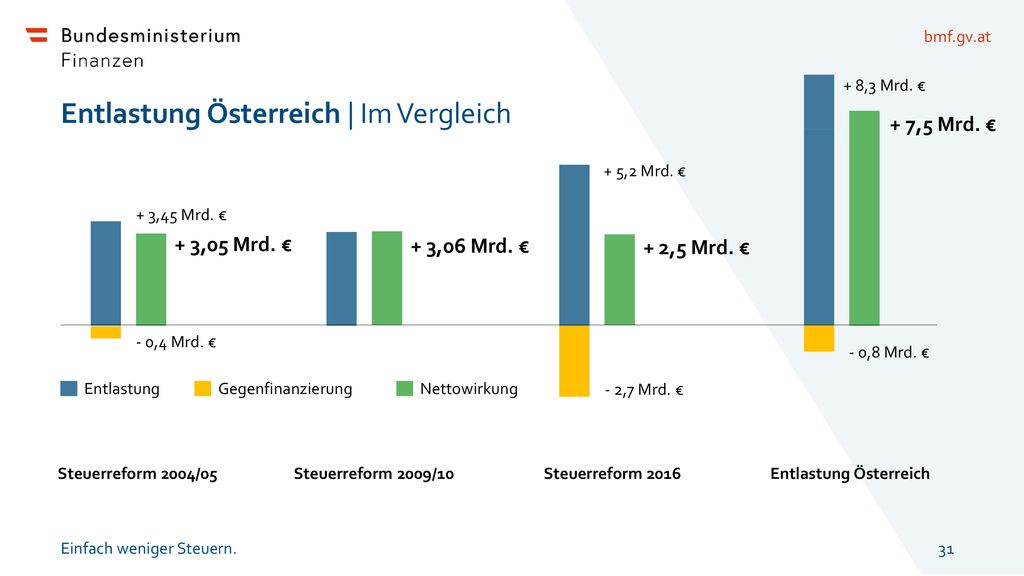 Bundesministerium
Finanzen

bmf.gv.at

Entlastung Österreich | Im Vergleich

+ 3,45 Mrd. €
+ 3,05 Mrd. €
- 0,4 Mrd. €

+ 3,06 Mrd. €

+ 5,2 Mrd. €
+ 2,5 Mrd. €
- 2,7 Mrd. €

+ 8,3 Mrd. €
+ 7,5 Mrd. €
- 0,8 Mrd. €

Entlastung
Gegenfinanzierung
Nettowirkung

Steuerreform 2004/05
Steuerreform 2009/10
Steuerreform 2016
Entlastung Österreich

Einfach weniger Steuern.

31